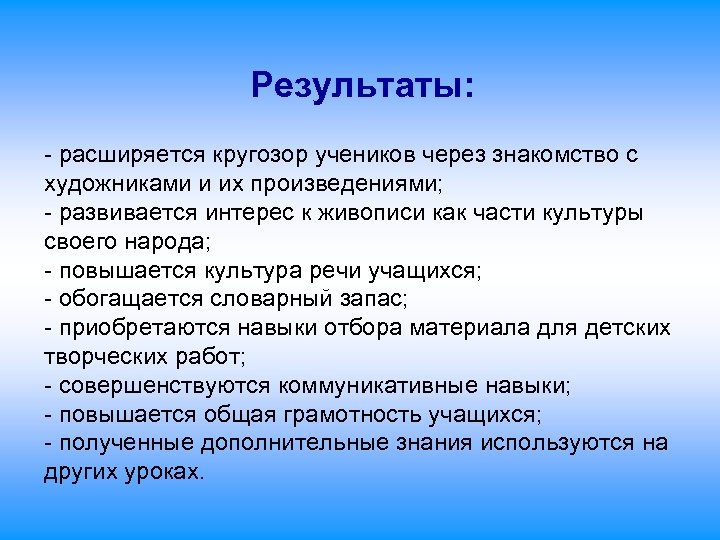 Результаты:

- расширяется кругозор учеников через знакомство с художниками и их произведениями;
- развивается интерес к живописи как части культуры своего народа;
- повышается культура речи учащихся;
- обогащается словарный запас;
- приобретаются навыки отбора материала для детских творческих работ;
- совершенствуются коммуникативные навыки;
- повышается общая грамотность учащихся;
- полученные дополнительные знания используются на других уроках.